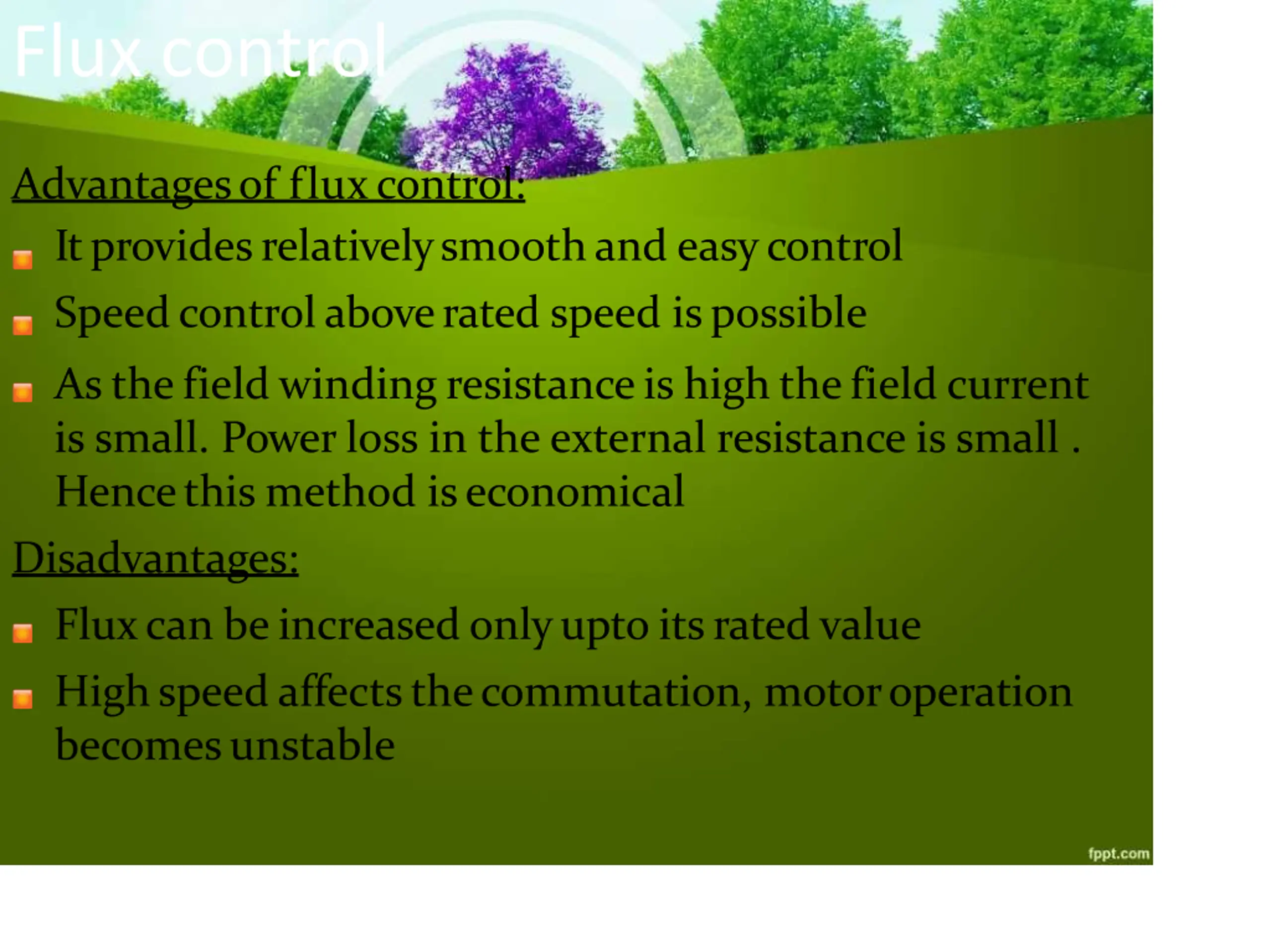 Flux control

Advantages of flux control:

It provides relatively smooth and easy control

Speed control above rated speed is possible

As the field winding resistance is high the field current is small. Power loss in the external resistance is small . Hence this method is economical

Disadvantages:

Flux can be increased only upto its rated value

High speed affects the commutation, motor operation becomes unstable

fppt.com